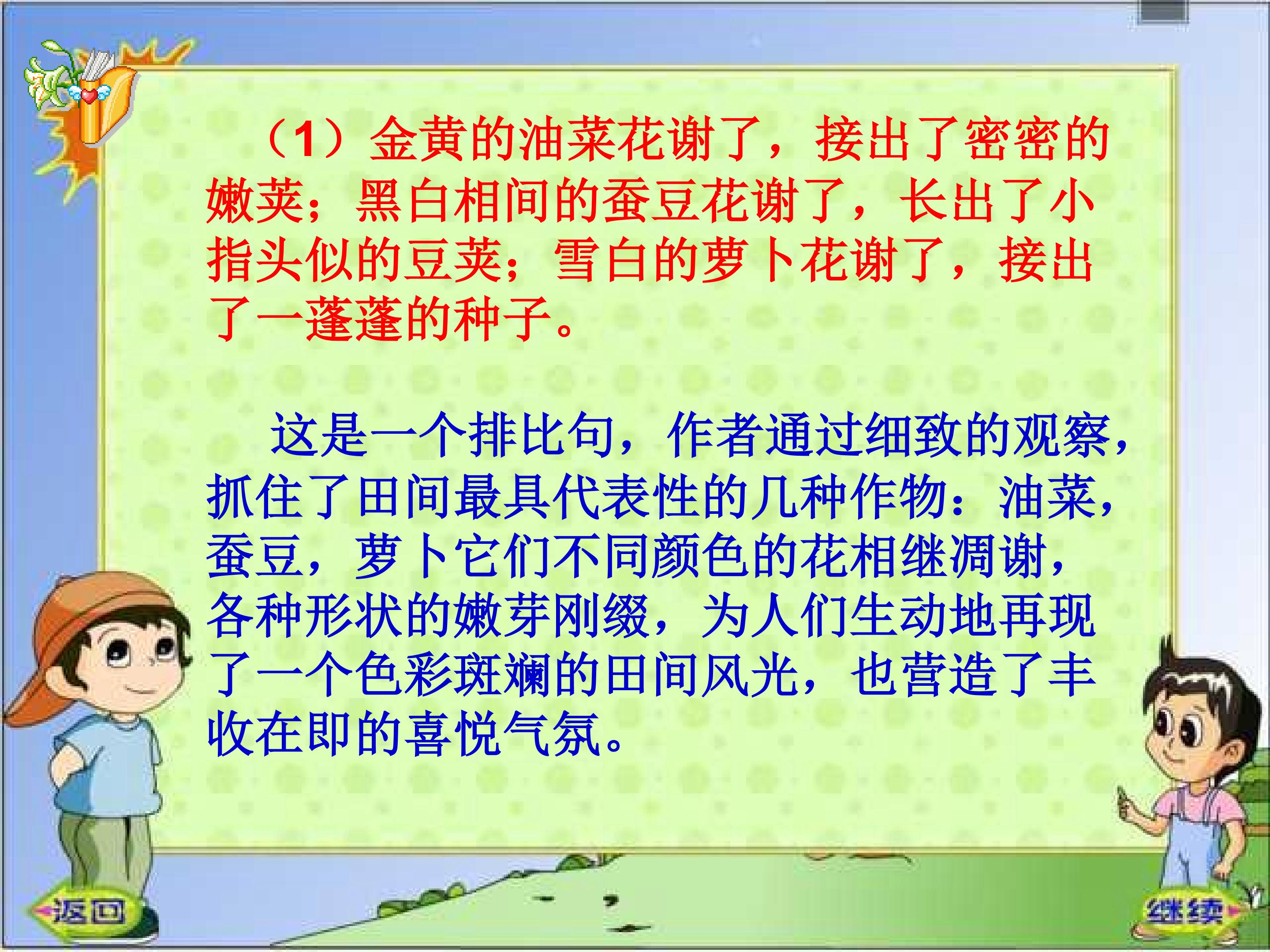 （1）金黄的油菜花谢了，接出了密密的嫩荚；黑白相间的蚕豆花谢了，长出了小指头似的豆荚；雪白的萝卜花谢了，接出了一蓬蓬的种子。

这是一个排比句，作者通过细致的观察，抓住了田间最具代表性的几种作物：油菜，蚕豆，萝卜它们不同颜色的花相继凋谢，各种形状的嫩芽刚缀，为人们生动地再现了一个色彩斑斓的田间风光，也营造了丰收在即的喜悦气氛。

返回

继续